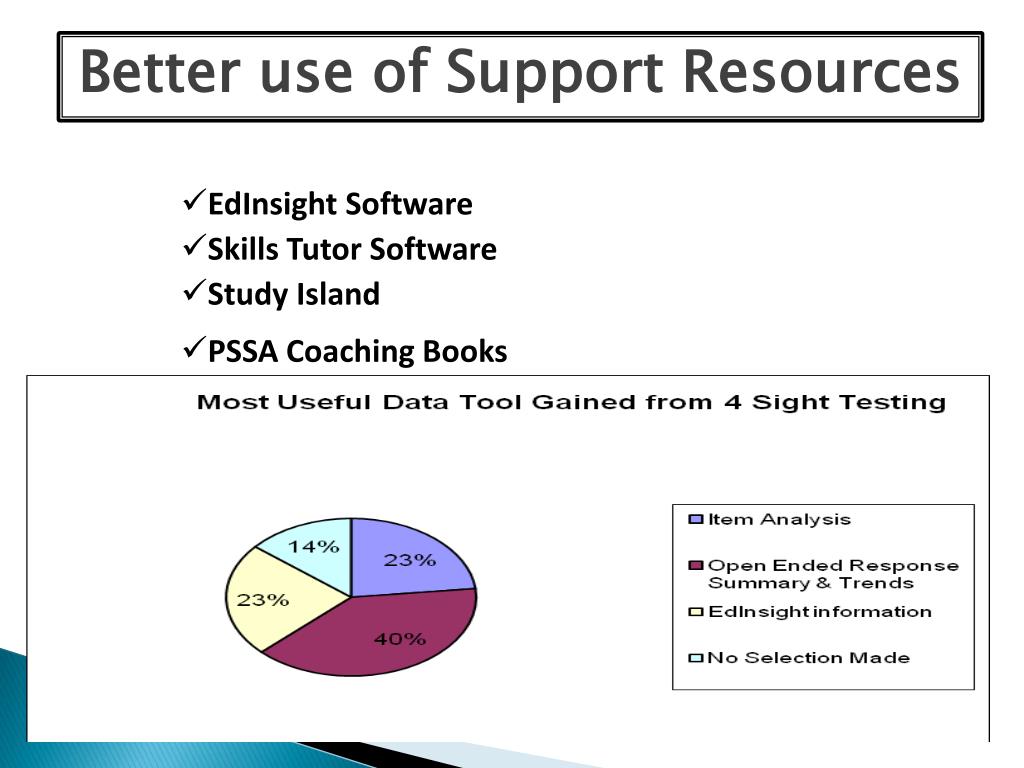 Better use of Support Resources

✓EdInsight Software
✓Skills Tutor Software
✓Study Island
✓PSSA Coaching Books

Most Useful Data Tool Gained from 4 Sight Testing

14%
23%
23%
40%

Item Analysis
Open Ended Response Summary & Trends
EdInsight information
No Selection Made